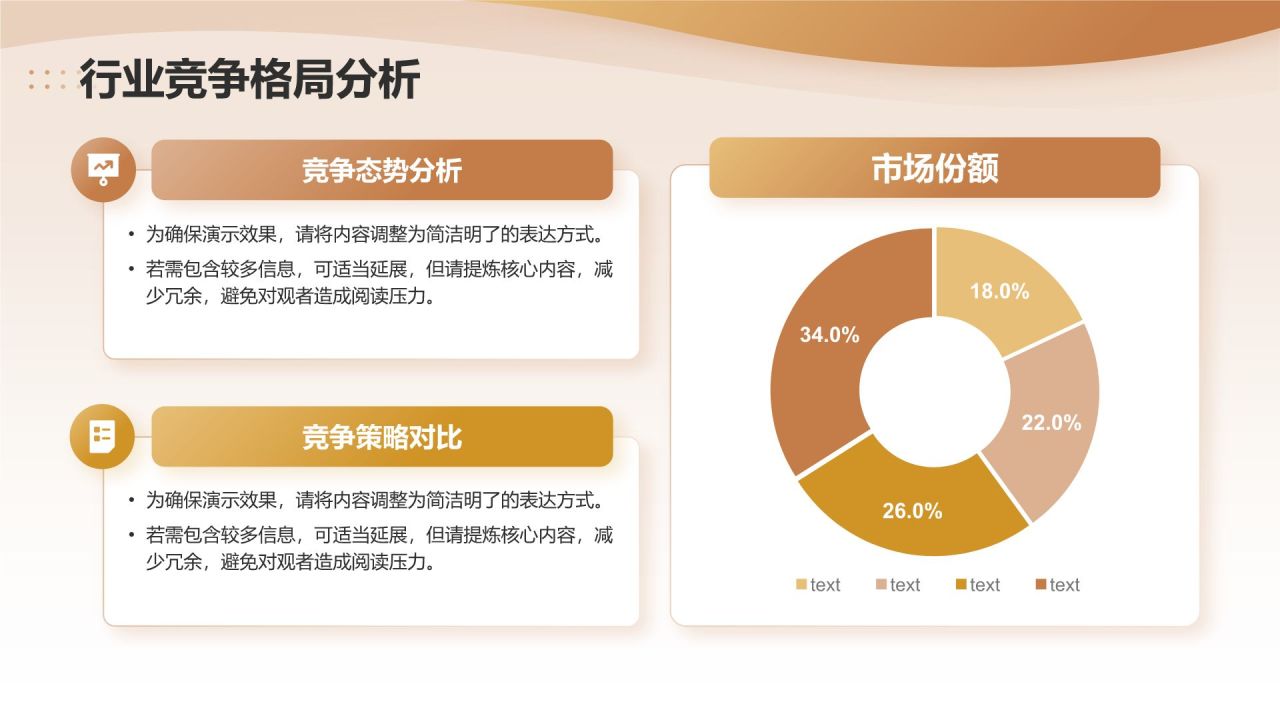 行业竞争格局分析

竞争态势分析

• 为确保演示效果，请将内容调整为简洁明了的表达方式。
• 若需包含较多信息，可适当延展，但请提炼核心内容，减少冗余，避免对观者造成阅读压力。

竞争策略对比

• 为确保演示效果，请将内容调整为简洁明了的表达方式。
• 若需包含较多信息，可适当延展，但请提炼核心内容，减少冗余，避免对观者造成阅读压力。

市场份额

18.0%
22.0%
26.0%
34.0%

text text text text